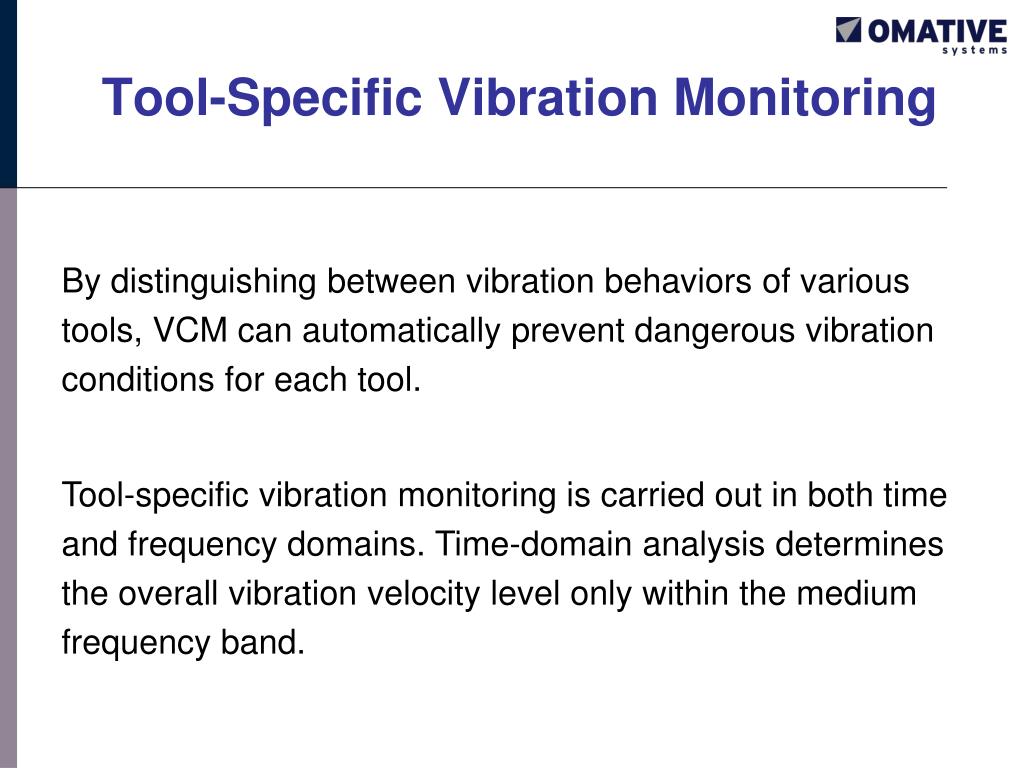 OMATIVE
systems

Tool-Specific Vibration Monitoring

By distinguishing between vibration behaviors of various tools, VCM can automatically prevent dangerous vibration conditions for each tool.

Tool-specific vibration monitoring is carried out in both time and frequency domains. Time-domain analysis determines the overall vibration velocity level only within the medium frequency band.